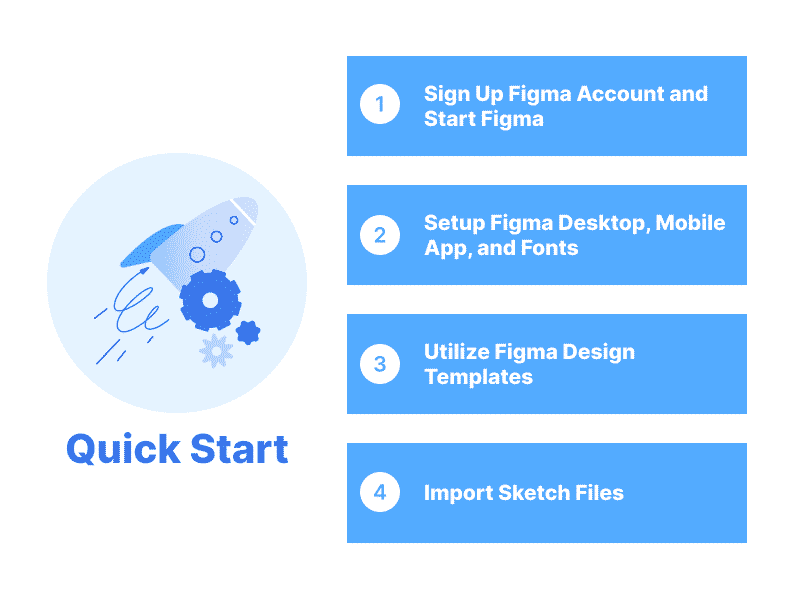 Quick Start

1 Sign Up Figma Account and Start Figma

2 Setup Figma Desktop, Mobile App, and Fonts

3 Utilize Figma Design Templates

4 Import Sketch Files